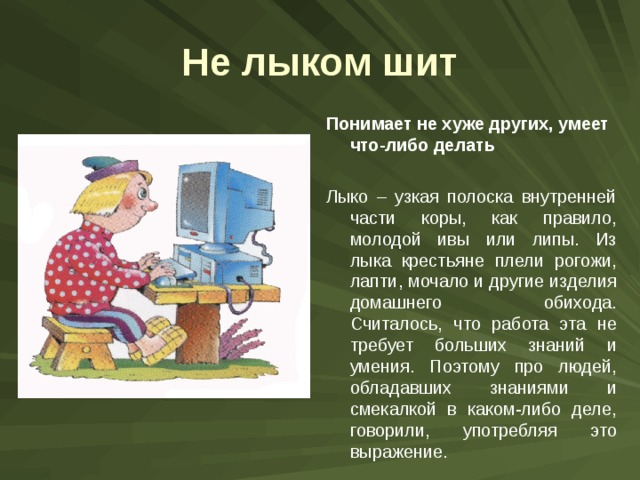 Не лыком шит

Понимает не хуже других, умеет что-либо делать

Лыко – узкая полоска внутренней части коры, как правило, молодой ивы или липы. Из лыка крестьяне плели рогожи, лапти, мочало и другие изделия домашнего обихода. Считалось, что работа эта не требует больших знаний и умения. Поэтому про людей, обладавших знаниями и смекалкой в каком-либо деле, говорили, употребляя это выражение.